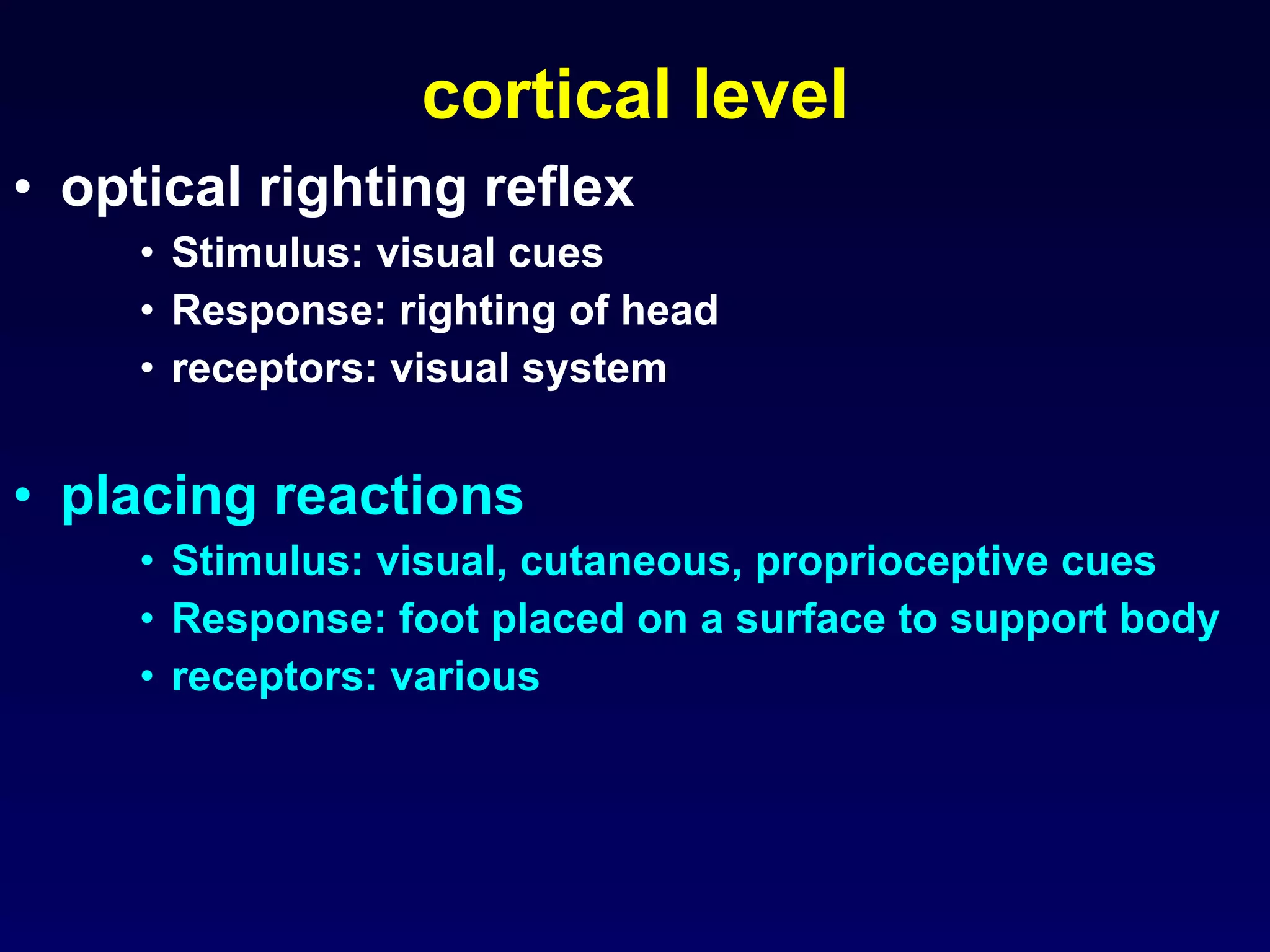 cortical level

• optical righting reflex
  • Stimulus: visual cues
  • Response: righting of head
  • receptors: visual system

• placing reactions
  • Stimulus: visual, cutaneous, proprioceptive cues
  • Response: foot placed on a surface to support body
  • receptors: various